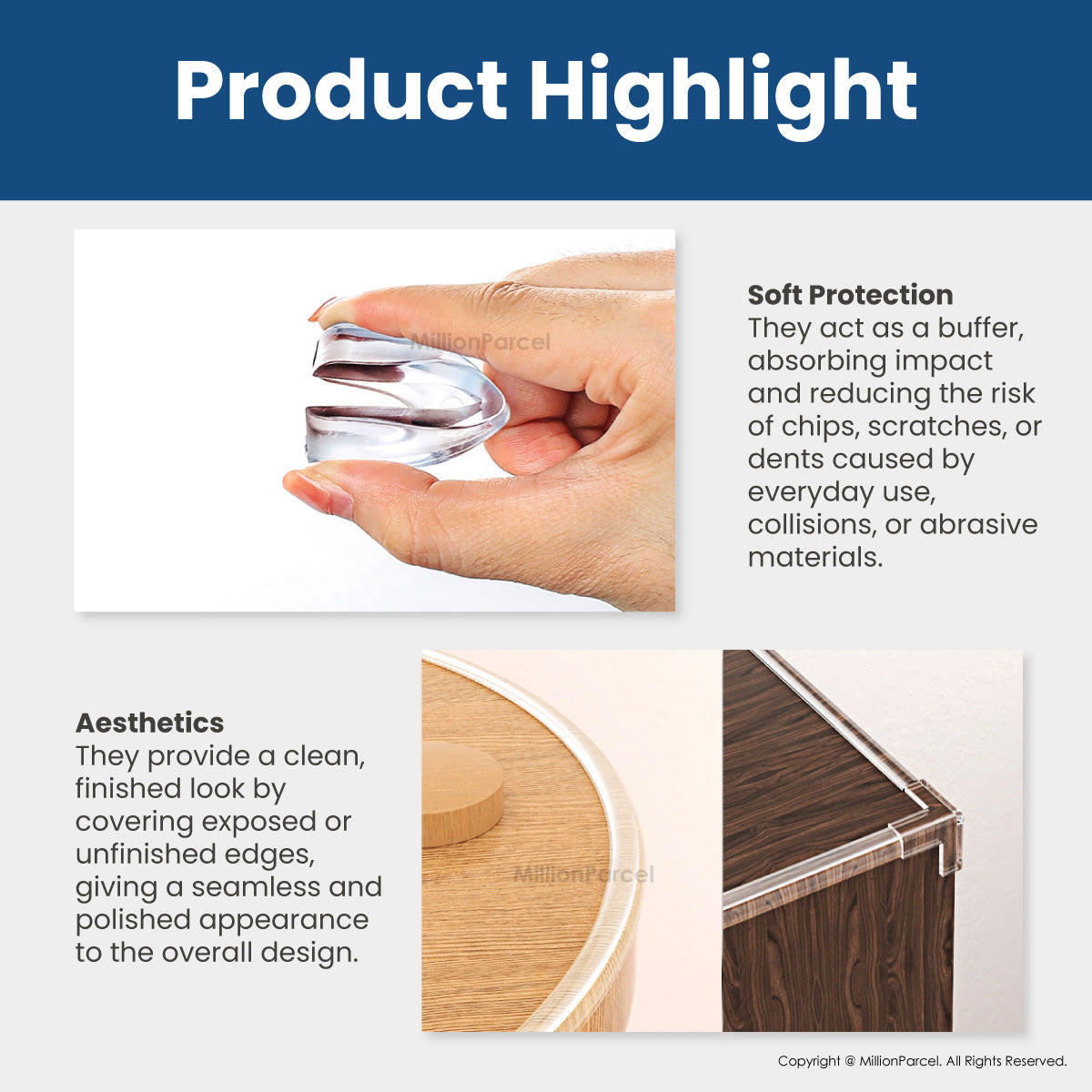 Product Highlight

MillionParcel

Soft Protection
They act as a buffer, absorbing impact and reducing the risk of chips, scratches, or dents caused by everyday use, collisions, or abrasive materials.

Aesthetics
They provide a clean, finished look by covering exposed or unfinished edges, giving a seamless and polished appearance to the overall design.

MillionParcel

Copyright @ MillionParcel. All Rights Reserved.